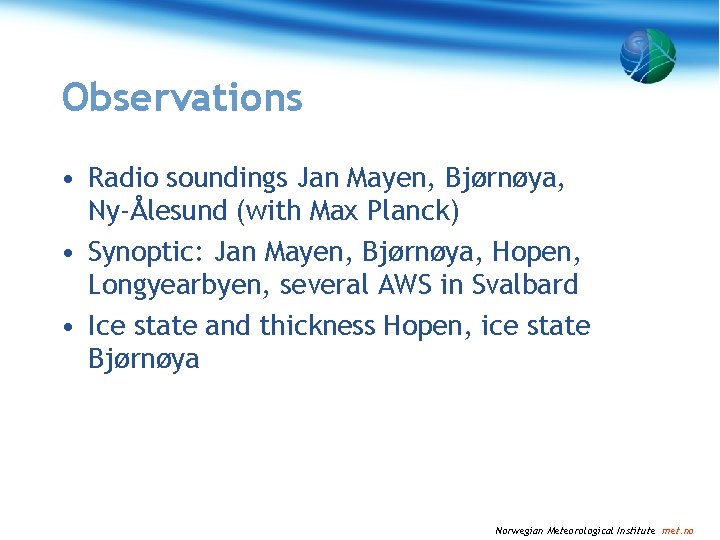 Observations

• Radio soundings Jan Mayen, Bjørnøya, Ny-Ålesund (with Max Planck)

• Synoptic: Jan Mayen, Bjørnøya, Hopen, Longyearbyen, several AWS in Svalbard

• Ice state and thickness Hopen, ice state Bjørnøya

Norwegian Meteorological Institute met.no